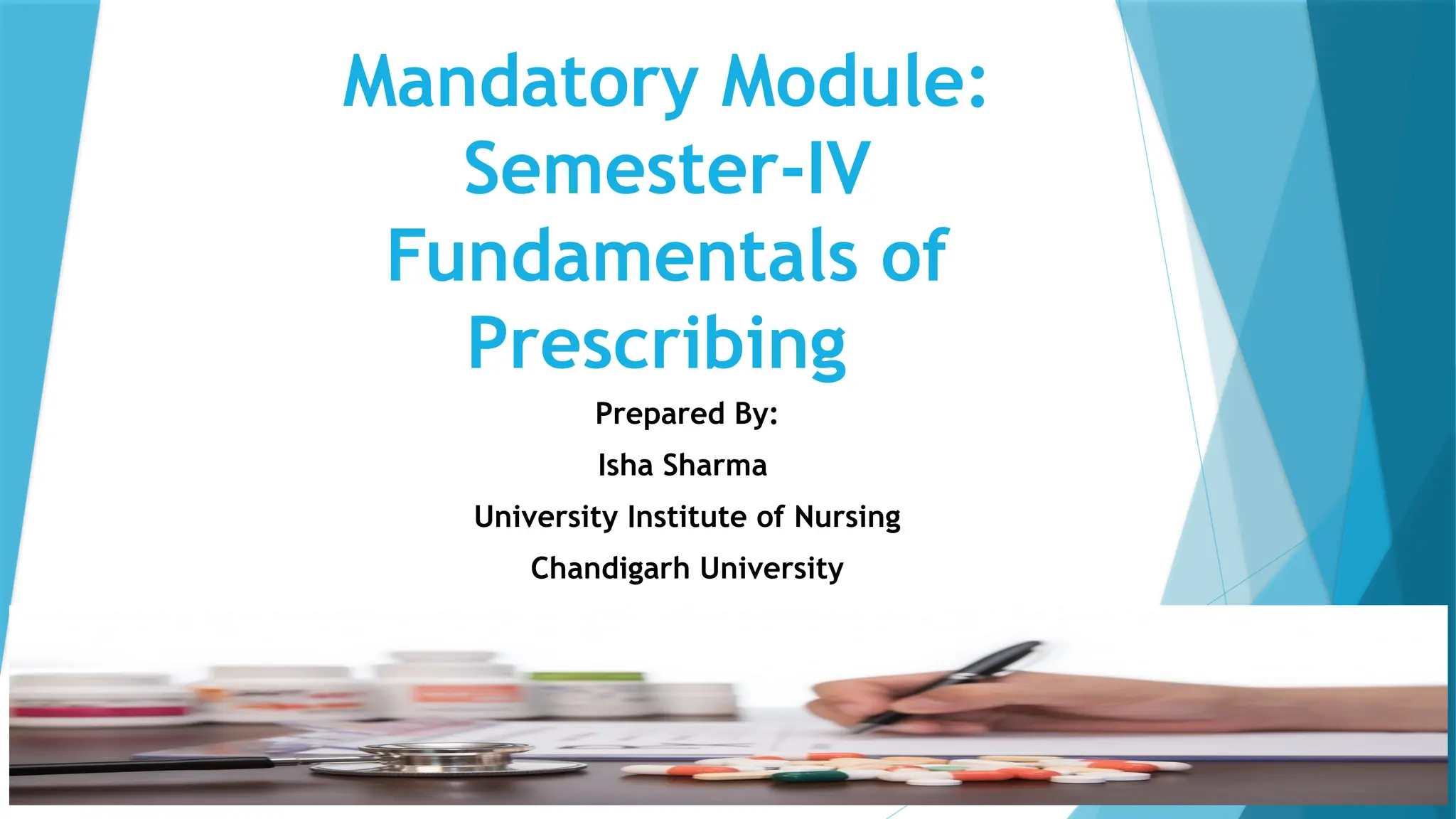 Mandatory Module: Semester-IV Fundamentals of Prescribing

Prepared By:

Isha Sharma

University Institute of Nursing

Chandigarh University